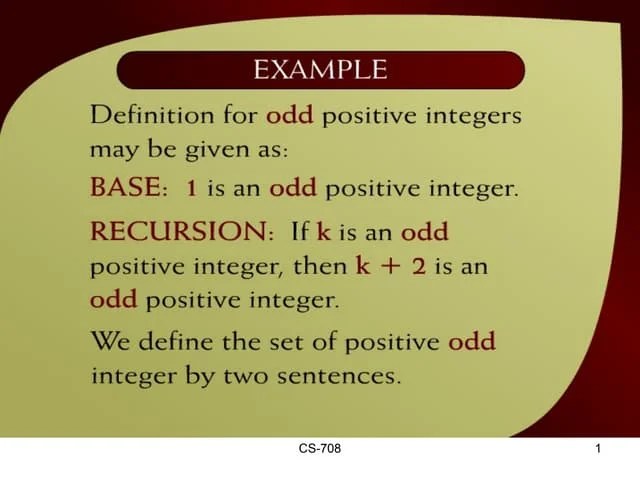 EXAMPLE

Definition for odd positive integers may be given as:

BASE: 1 is an odd positive integer.

RECURSION: If k is an odd positive integer, then k + 2 is an odd positive integer.

We define the set of positive odd integer by two sentences.

CS-708

1